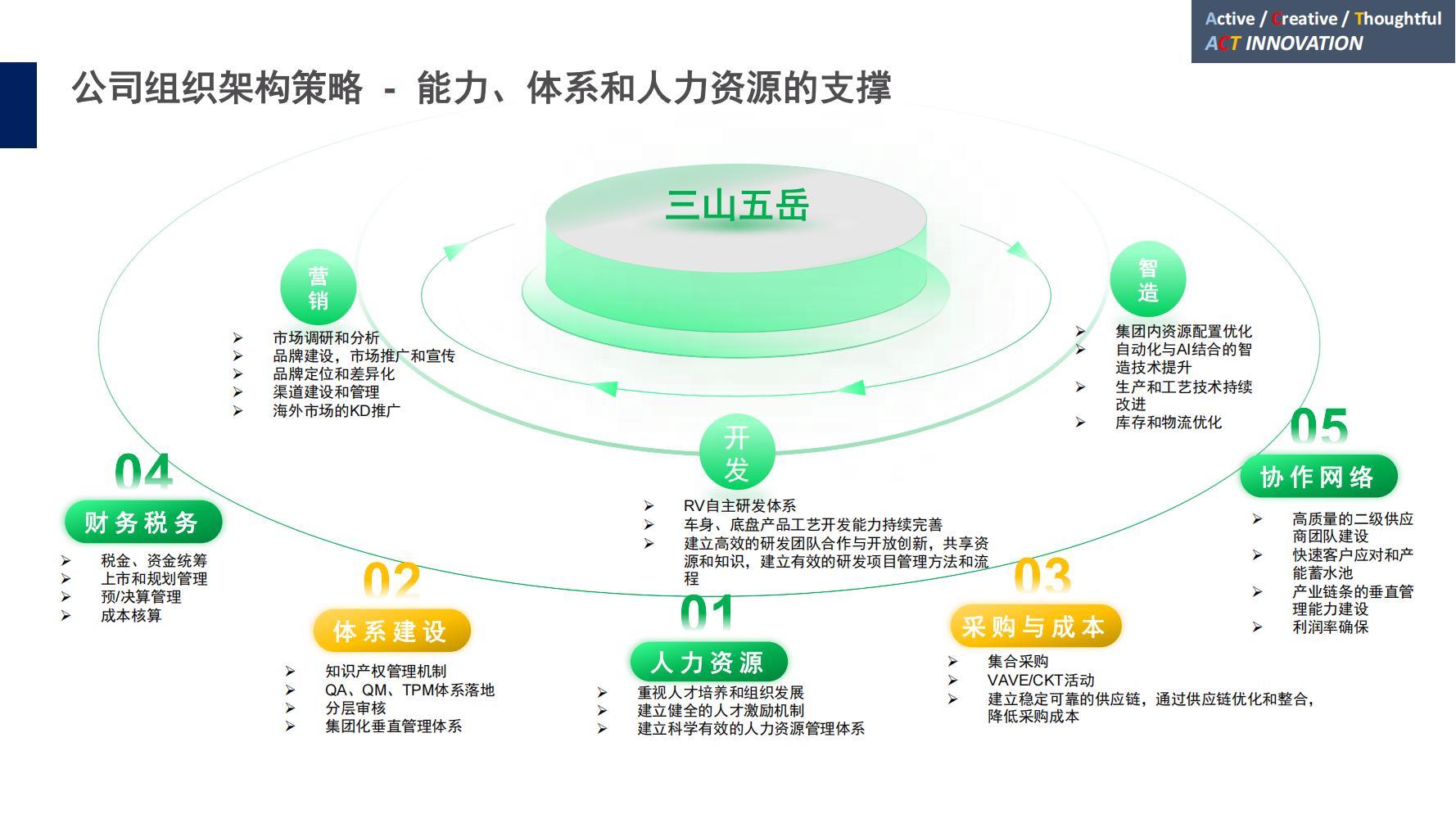 Active / Creative / Thoughtful
ACT INNOVATION

公司组织架构策略 - 能力、体系和人力资源的支撑

三山五岳

营销

➢ 市场调研和分析
➢ 品牌建设，市场推广和宣传
➢ 品牌定位和差异化
➢ 渠道建设和管理
➢ 海外市场的KD推广

智造

➢ 集团内资源配置优化
➢ 自动化与AI结合的智造技术提升
➢ 生产和工艺技术持续改进
➢ 库存和物流优化

开发

➢ RV自主研发体系
➢ 车身、底盘产品工艺开发能力持续完善
➢ 建立高效的研发团队合作与开放创新，共享资源和知识，建立有效的研发项目管理方法和流程

04
财务税务

➢ 税金、资金统筹
➢ 上市和规划管理
➢ 预/决算管理
➢ 成本核算

02
体系建设

➢ 知识产权管理机制
➢ QA、QM、TPM体系落地
➢ 分层审核
➢ 集团化垂直管理体系

01
人力资源

➢ 重视人才培养和组织发展
➢ 建立健全的人才激励机制
➢ 建立科学有效的人力资源管理体系

03
采购与成本

➢ 集合采购
➢ VAVE/CKT活动
➢ 建立稳定可靠的供应链，通过供应链优化和整合，降低采购成本

05
协作网络

➢ 高质量的二级供应商团队建设
➢ 快速客户应对和产能蓄水池
➢ 产业链条的垂直管理能力建设
➢ 利润率确保